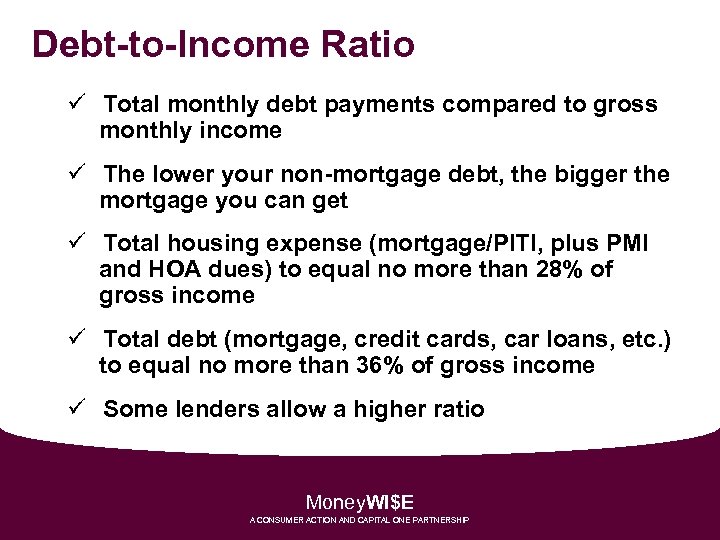 Debt-to-Income Ratio

✓ Total monthly debt payments compared to gross monthly income

✓ The lower your non-mortgage debt, the bigger the mortgage you can get

✓ Total housing expense (mortgage/PITI, plus PMI and HOA dues) to equal no more than 28% of gross income

✓ Total debt (mortgage, credit cards, car loans, etc.) to equal no more than 36% of gross income

✓ Some lenders allow a higher ratio

MoneyWI$E
A CONSUMER ACTION AND CAPITAL ONE PARTNERSHIP